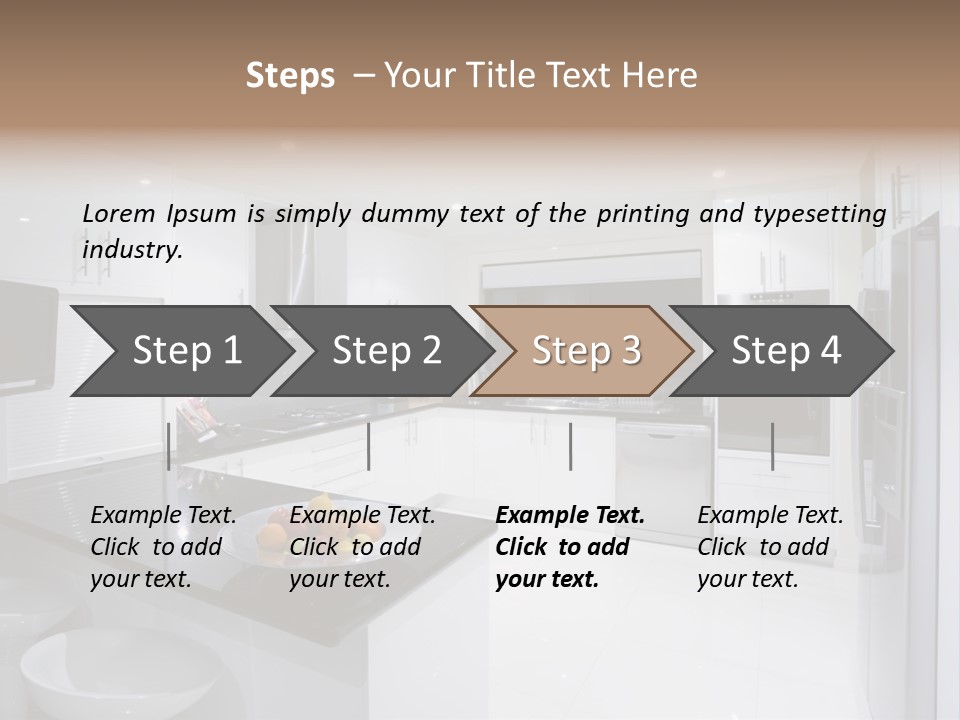 Steps – Your Title Text Here

Lorem Ipsum is simply dummy text of the printing and typesetting industry.

Step 1

Step 2

Step 3

Step 4

Example Text. Click to add your text.

Example Text. Click to add your text.

Example Text. Click to add your text.

Example Text. Click to add your text.